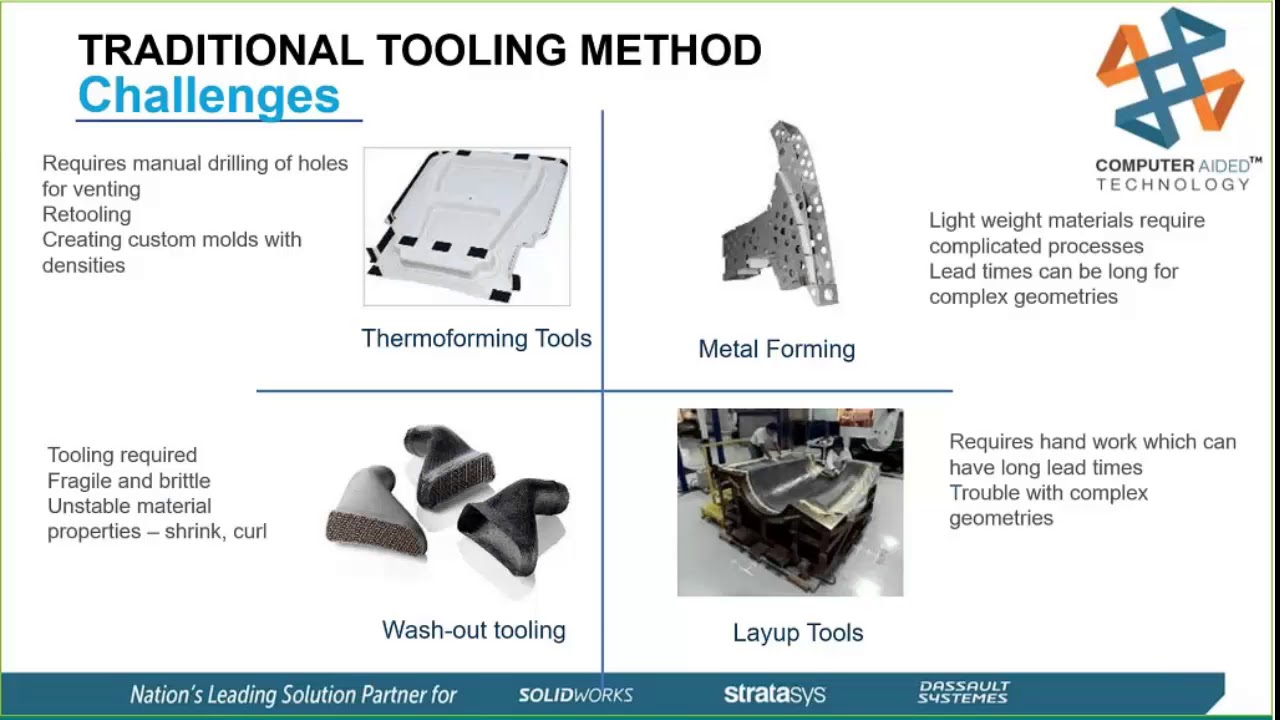 TRADITIONAL TOOLING METHOD
Challenges

COMPUTER AIDED™
TECHNOLOGY

Requires manual drilling of holes for venting
Retooling
Creating custom molds with densities

Thermoforming Tools

Metal Forming

Light weight materials require complicated processes
Lead times can be long for complex geometries

Tooling required
Fragile and brittle
Unstable material properties – shrink, curl

Wash-out tooling

Layup Tools

Requires hand work which can have long lead times
Trouble with complex geometries

Nation's Leading Solution Partner for SOLIDWORKS stratasys DASSAULT SYSTEMES